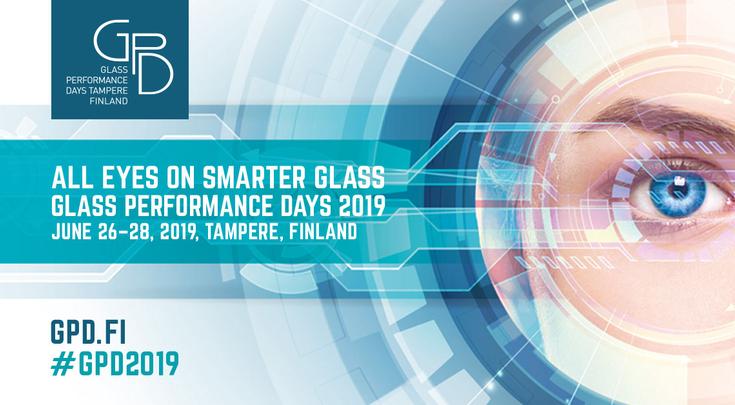 GPD
GLASS PERFORMANCE DAYS TAMPERE FINLAND

ALL EYES ON SMARTER GLASS
GLASS PERFORMANCE DAYS 2019
JUNE 26–28, 2019, TAMPERE, FINLAND

GPD.FI
#GPD2019